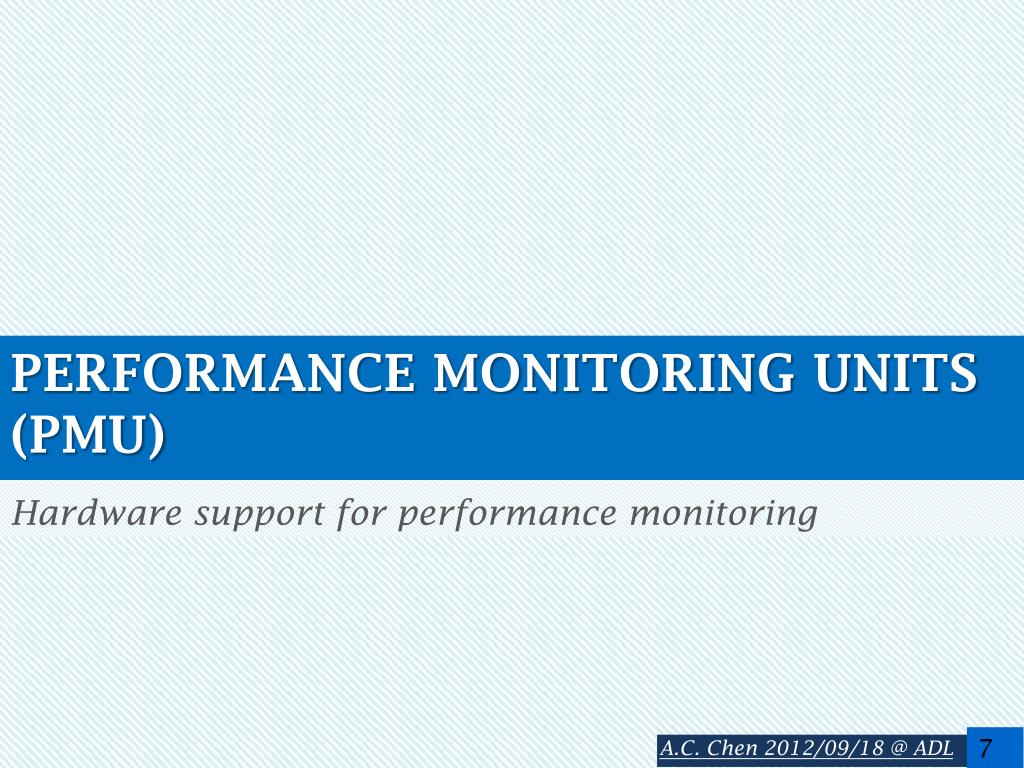 PERFORMANCE MONITORING UNITS (PMU)

Hardware support for performance monitoring

A.C. Chen 2012/09/18 @ ADL

7